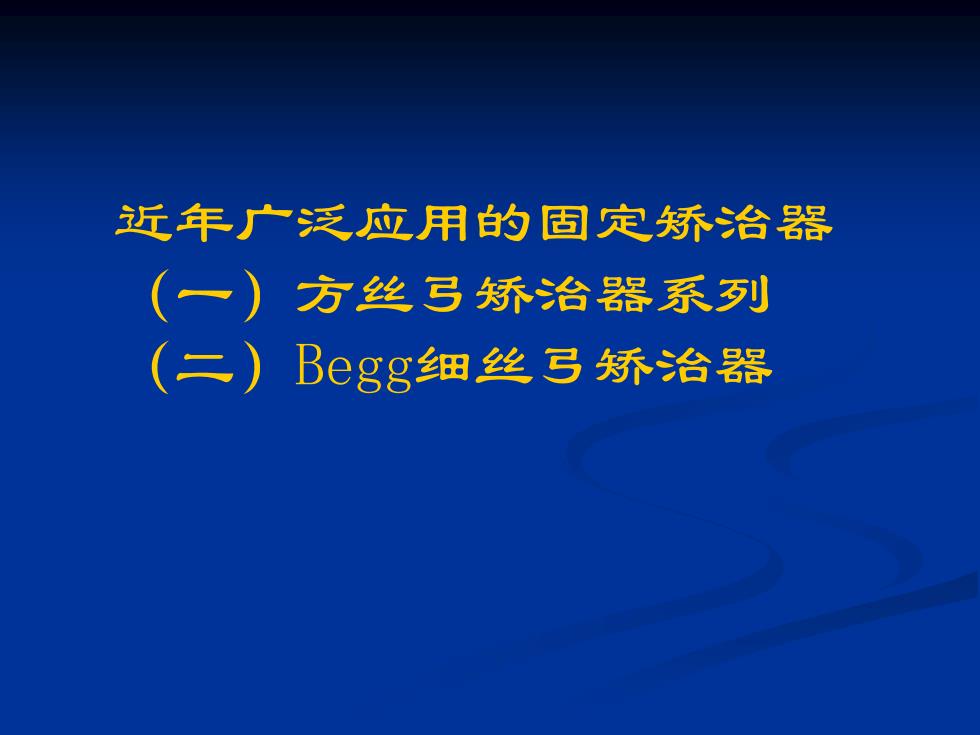 近年广泛应用的固定矫治器

（一）方丝弓矫治器系列

（二）Begg细丝弓矫治器